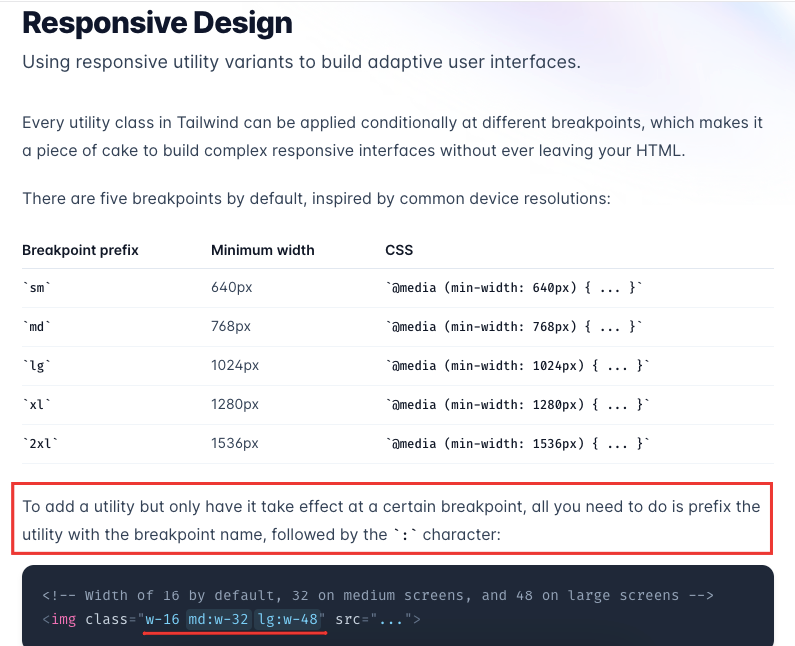 Responsive Design

Using responsive utility variants to build adaptive user interfaces.

Every utility class in Tailwind can be applied conditionally at different breakpoints, which makes it a piece of cake to build complex responsive interfaces without ever leaving your HTML.

There are five breakpoints by default, inspired by common device resolutions:

| Breakpoint prefix | Minimum width | CSS |
|---|---|---|
| `sm` | 640px | `@media (min-width: 640px) { ... }` |
| `md` | 768px | `@media (min-width: 768px) { ... }` |
| `lg` | 1024px | `@media (min-width: 1024px) { ... }` |
| `xl` | 1280px | `@media (min-width: 1280px) { ... }` |
| `2xl` | 1536px | `@media (min-width: 1536px) { ... }` |

To add a utility but only have it take effect at a certain breakpoint, all you need to do is prefix the utility with the breakpoint name, followed by the `:` character:

<!-- Width of 16 by default, 32 on medium screens, and 48 on large screens -->
<img class="w-16 md:w-32 lg:w-48" src="...">